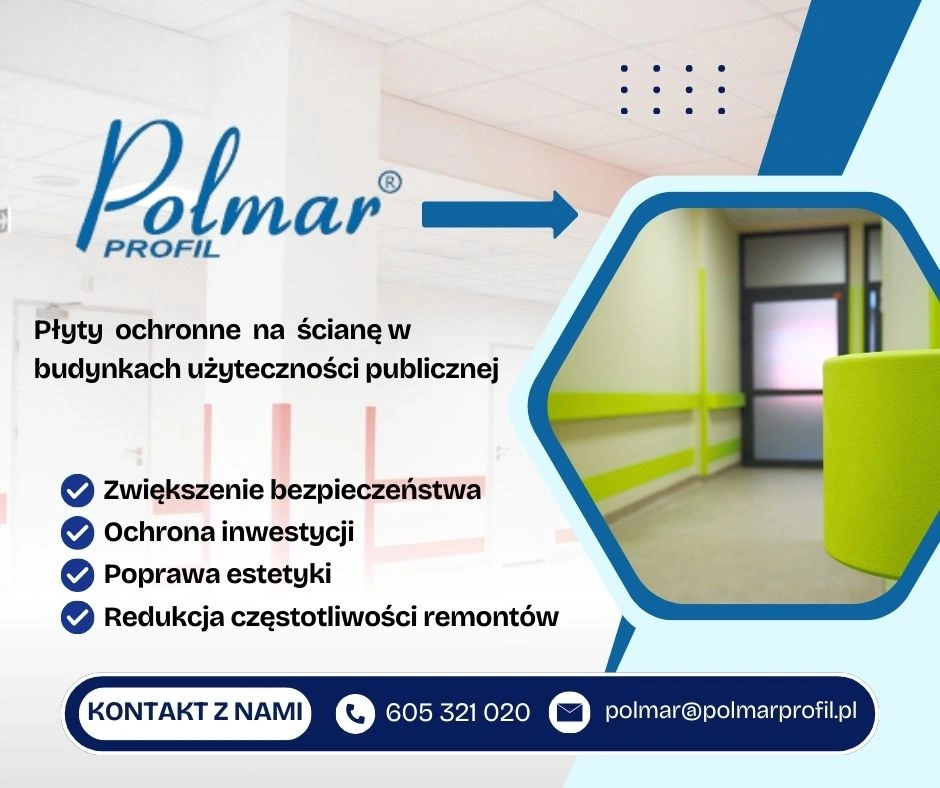 Polmar®
PROFIL

Płyty ochronne na ścianę w budynkach użyteczności publicznej

Zwiększenie bezpieczeństwa
Ochrona inwestycji
Poprawa estetyki
Redukcja częstotliwości remontów

KONTAKT Z NAMI
605 321 020
polmar@polmarprofil.pl